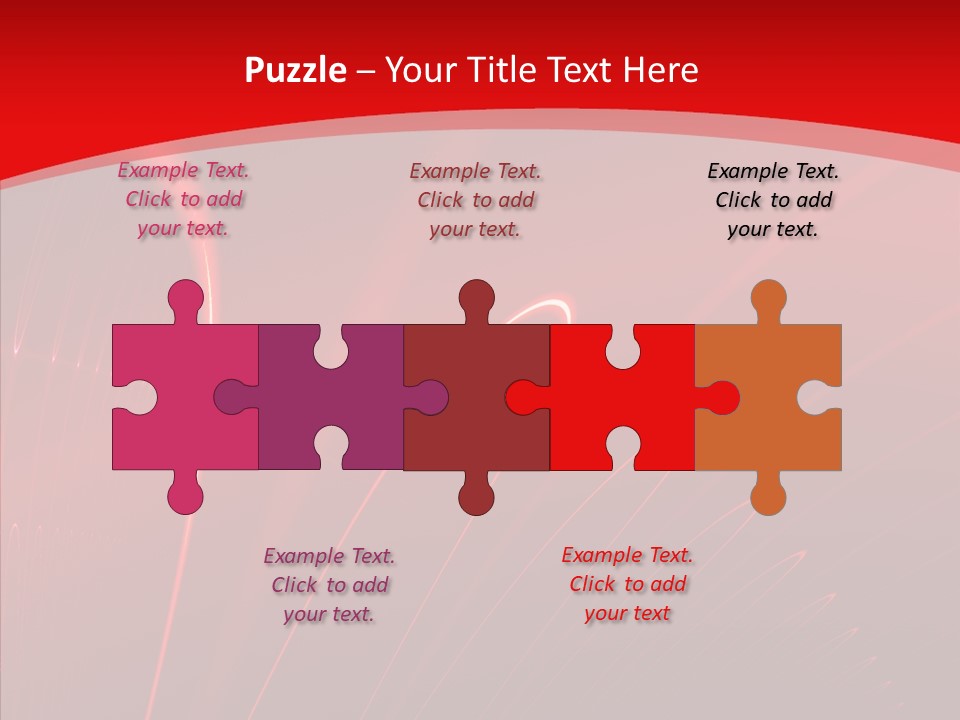 Puzzle – Your Title Text Here

Example Text. Click to add your text.

Example Text. Click to add your text.

Example Text. Click to add your text.

Example Text. Click to add your text.

Example Text. Click to add your text